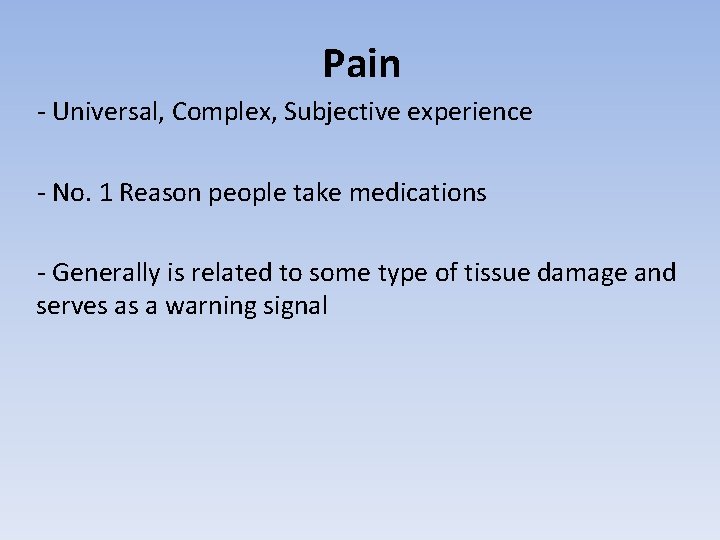 Pain

- Universal, Complex, Subjective experience

- No. 1 Reason people take medications

- Generally is related to some type of tissue damage and serves as a warning signal